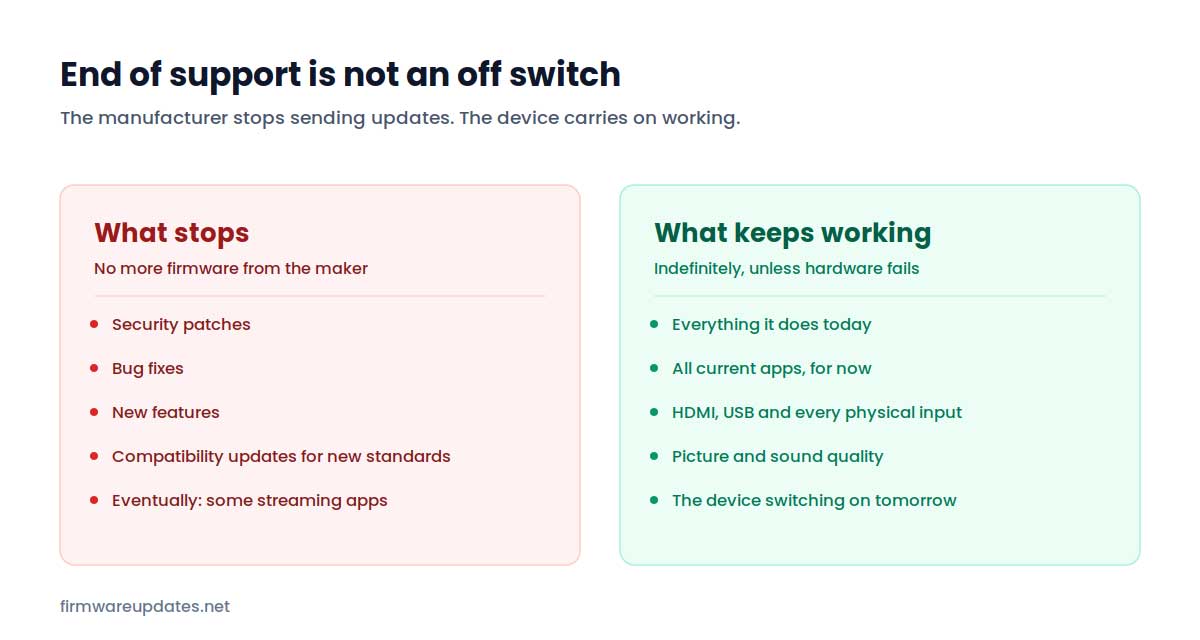 End of support is not an off switch

The manufacturer stops sending updates. The device carries on working.

What stops

No more firmware from the maker

- Security patches
- Bug fixes
- New features
- Compatibility updates for new standards
- Eventually: some streaming apps

What keeps working

Indefinitely, unless hardware fails

- Everything it does today
- All current apps, for now
- HDMI, USB and every physical input
- Picture and sound quality
- The device switching on tomorrow

firmwareupdates.net